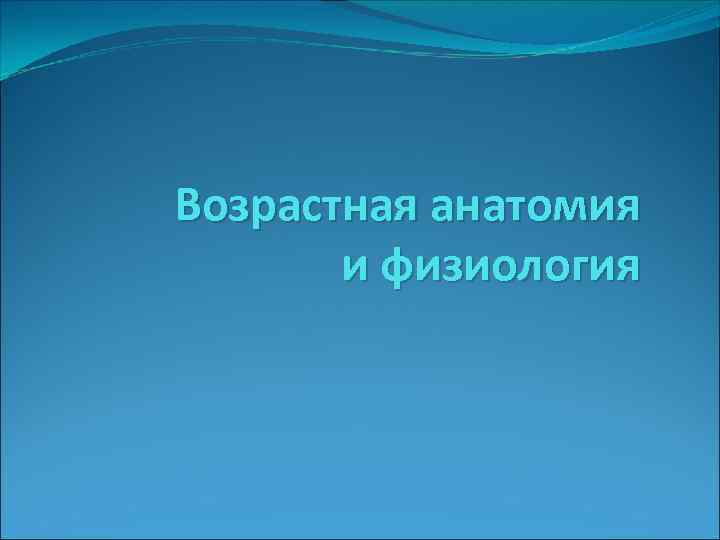 Возрастная анатомия и физиология